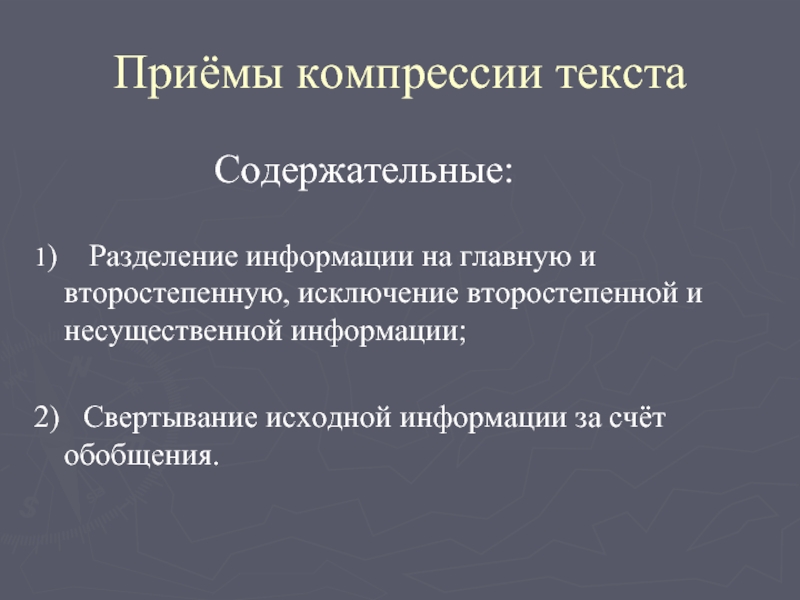 Приёмы компрессии текста

Содержательные:

1) Разделение информации на главную и второстепенную, исключение второстепенной и несущественной информации;

2) Свертывание исходной информации за счёт обобщения.